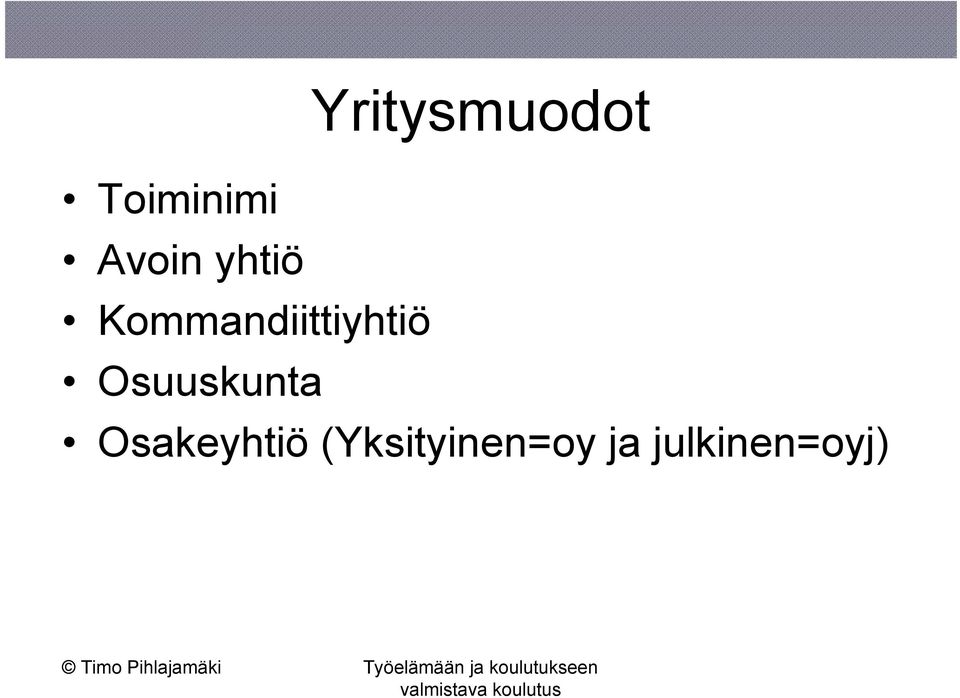 Yritysmuodot

• Toiminimi
• Avoin yhtiö
• Kommandiittiyhtiö
• Osuuskunta
• Osakeyhtiö (Yksityinen=oy ja julkinen=oyj)

© Timo Pihlajamäki

Työelämään ja koulutukseen valmistava koulutus